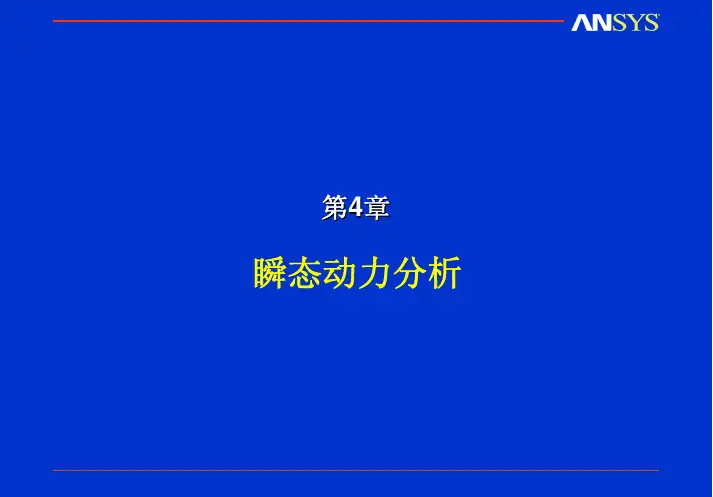 ANSYS

第4章

瞬态动力分析